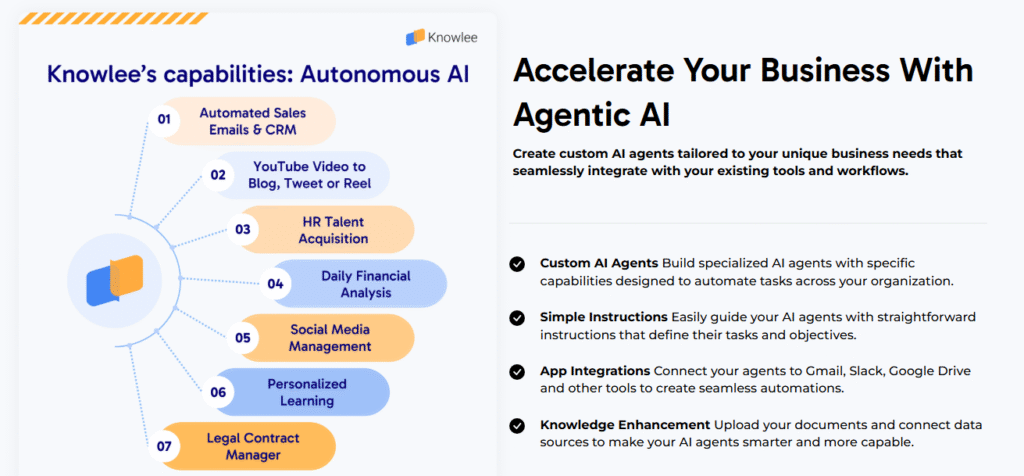 Knowlee

Knowlee's capabilities: Autonomous AI

01 Automated Sales Emails & CRM

02 YouTube Video to Blog, Tweet or Reel

03 HR Talent Acquisition

04 Daily Financial Analysis

05 Social Media Management

06 Personalized Learning

07 Legal Contract Manager

Accelerate Your Business With Agentic AI

Create custom AI agents tailored to your unique business needs that seamlessly integrate with your existing tools and workflows.

Custom AI Agents Build specialized AI agents with specific capabilities designed to automate tasks across your organization.

Simple Instructions Easily guide your AI agents with straightforward instructions that define their tasks and objectives.

App Integrations Connect your agents to Gmail, Slack, Google Drive and other tools to create seamless automations.

Knowledge Enhancement Upload your documents and connect data sources to make your AI agents smarter and more capable.